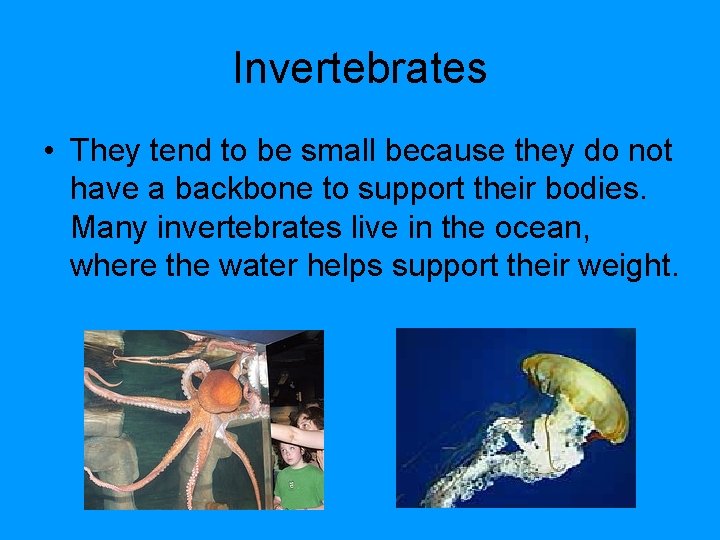 Invertebrates

• They tend to be small because they do not have a backbone to support their bodies. Many invertebrates live in the ocean, where the water helps support their weight.